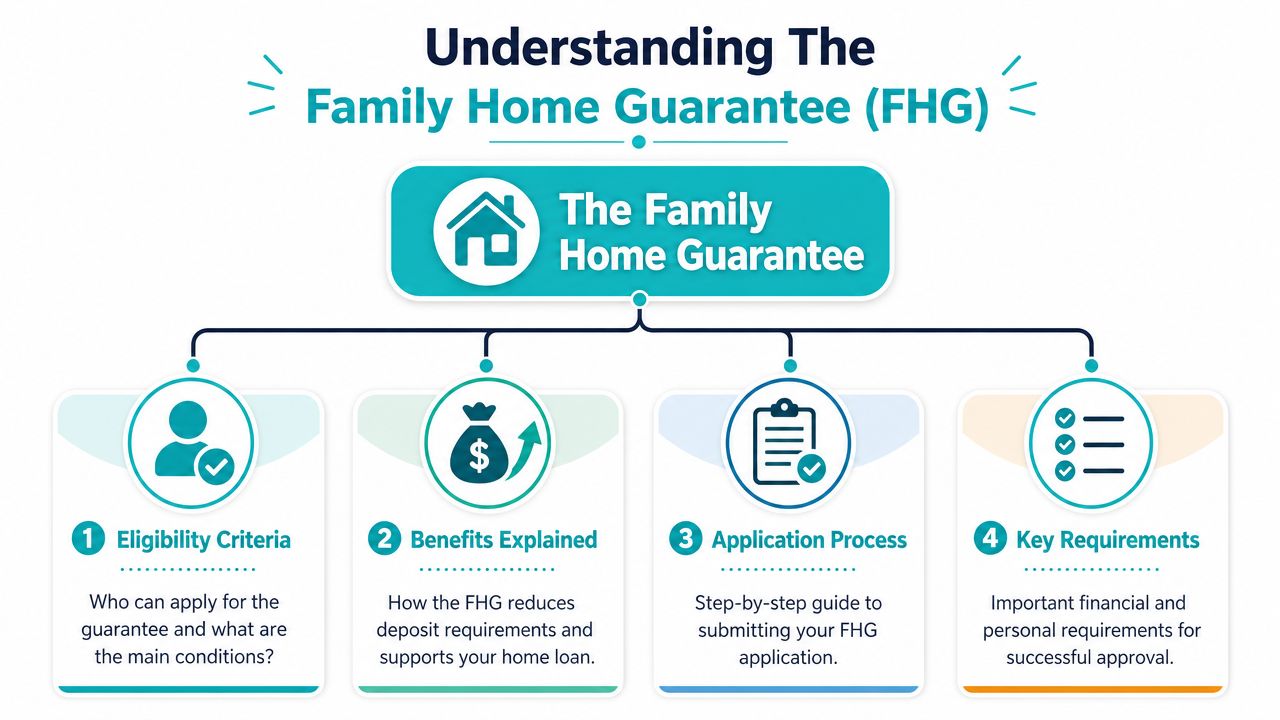 Understanding The
Family Home Guarantee (FHG)

The Family Home Guarantee

1 Eligibility Criteria

Who can apply for the guarantee and what are the main conditions?

2 Benefits Explained

How the FHG reduces deposit requirements and supports your home loan.

3 Application Process

Step-by-step guide to submitting your FHG application.

4 Key Requirements

Important financial and personal requirements for successful approval.